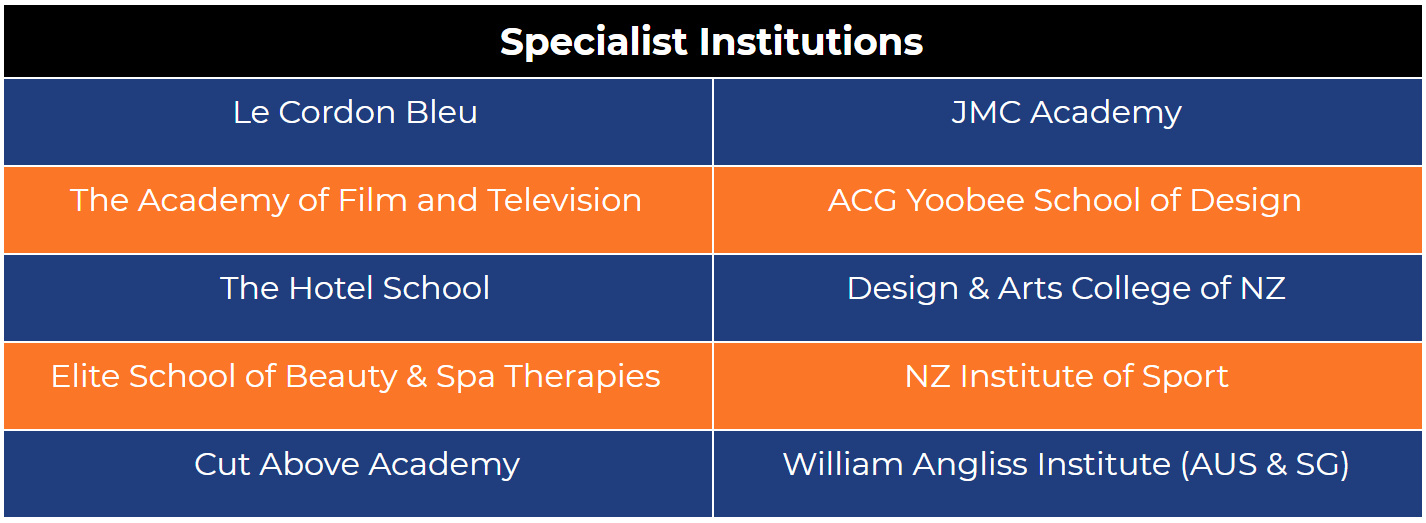 | Specialist Institutions | |
|---|---|
| Le Cordon Bleu | JMC Academy |
| The Academy of Film and Television | ACG Yoobee School of Design |
| The Hotel School | Design & Arts College of NZ |
| Elite School of Beauty & Spa Therapies | NZ Institute of Sport |
| Cut Above Academy | William Angliss Institute (AUS & SG) |